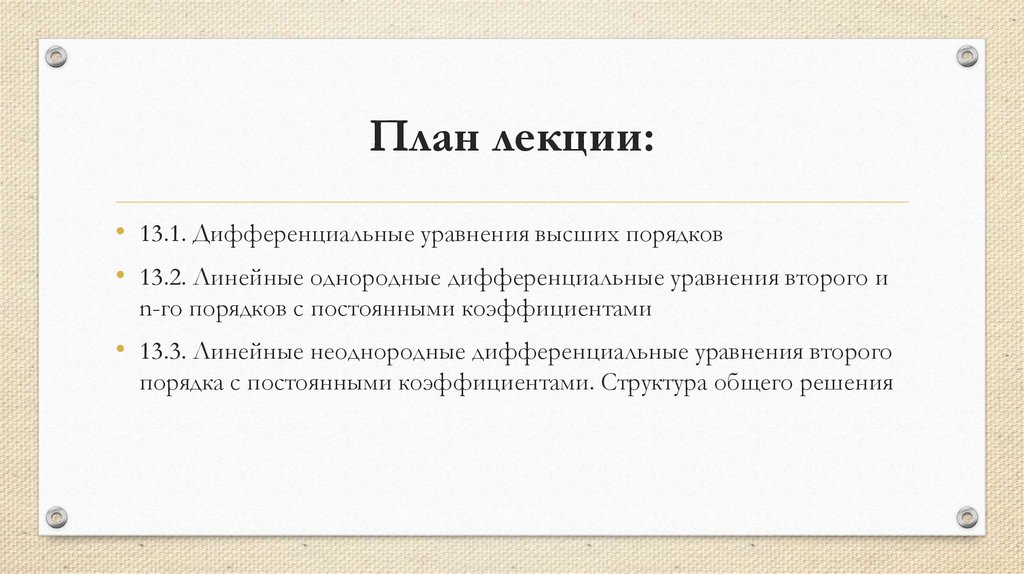 План лекции:

• 13.1. Дифференциальные уравнения высших порядков

• 13.2. Линейные однородные дифференциальные уравнения второго и n-го порядков с постоянными коэффициентами

• 13.3. Линейные неоднородные дифференциальные уравнения второго порядка с постоянными коэффициентами. Структура общего решения